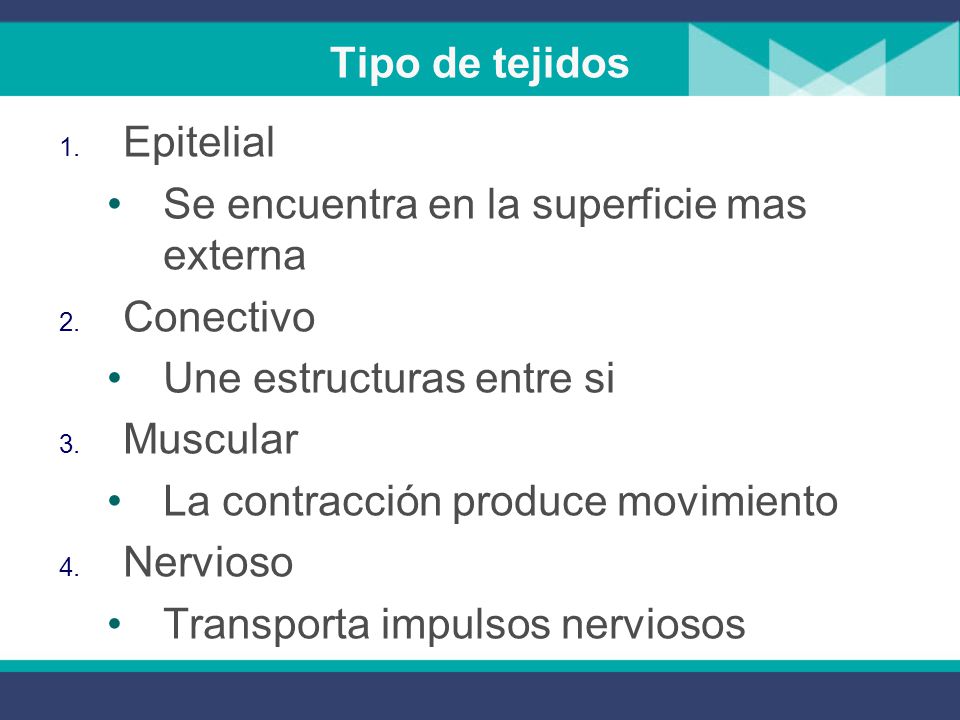 Tipo de tejidos

1. Epitelial
• Se encuentra en la superficie mas externa
2. Conectivo
• Une estructuras entre si
3. Muscular
• La contracción produce movimiento
4. Nervioso
• Transporta impulsos nerviosos